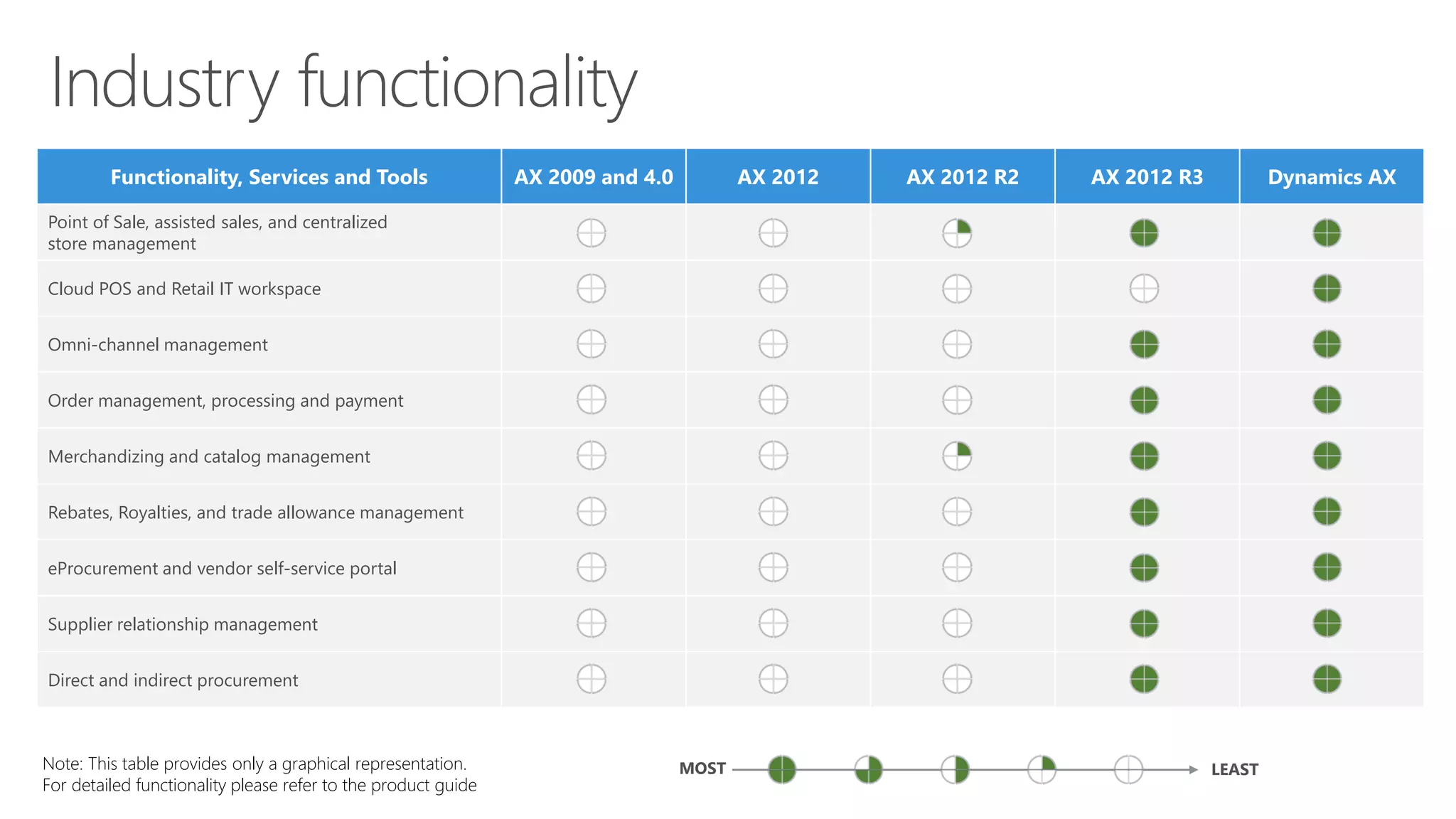 Industry functionality

| Functionality, Services and Tools | AX 2009 and 4.0 | AX 2012 | AX 2012 R2 | AX 2012 R3 | Dynamics AX |
|---|---|---|---|---|---|
| Point of Sale, assisted sales, and centralized store management | | | | | |
| Cloud POS and Retail IT workspace | | | | | |
| Omni-channel management | | | | | |
| Order management, processing and payment | | | | | |
| Merchandizing and catalog management | | | | | |
| Rebates, Royalties, and trade allowance management | | | | | |
| eProcurement and vendor self-service portal | | | | | |
| Supplier relationship management | | | | | |
| Direct and indirect procurement | | | | | |

Note: This table provides only a graphical representation.
For detailed functionality please refer to the product guide

MOST LEAST